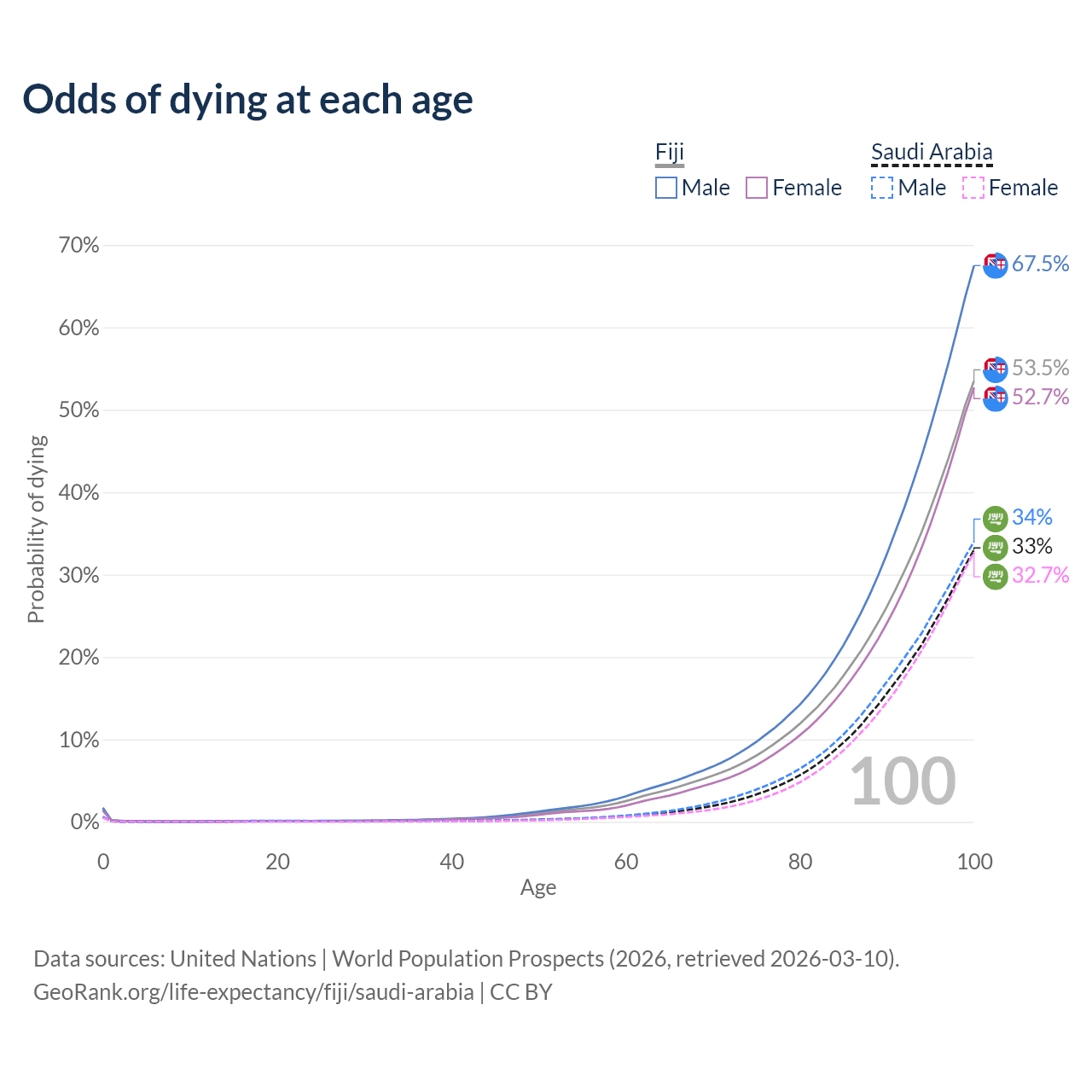 Odds of dying at each age

Fiji
Male
Female

Saudi Arabia
Male
Female

70%
60%
50%
40%
30%
20%
10%
0%

Probability of dying

67.5%
53.5%
52.7%
34%
33%
32.7%

100

0
20
40
60
80
100
Age

Data sources: United Nations | World Population Prospects (2026, retrieved 2026-03-10).
GeoRank.org/life-expectancy/fiji/saudi-arabia | CC BY